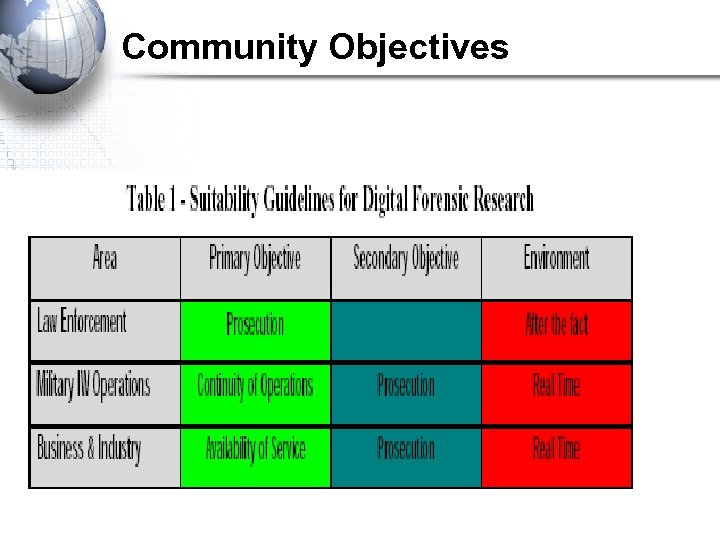 Community Objectives

Table 1 - Suitability Guidelines for Digital Forensic Research

| Area | Primary Objective | Secondary Objective | Environment |
|---|---|---|---|
| Law Enforcement | Prosecution | | After the fact |
| Military IW Operations | Continuity of Operations | Prosecution | Real Time |
| Business & Industry | Availability of Service | Prosecution | Real Time |